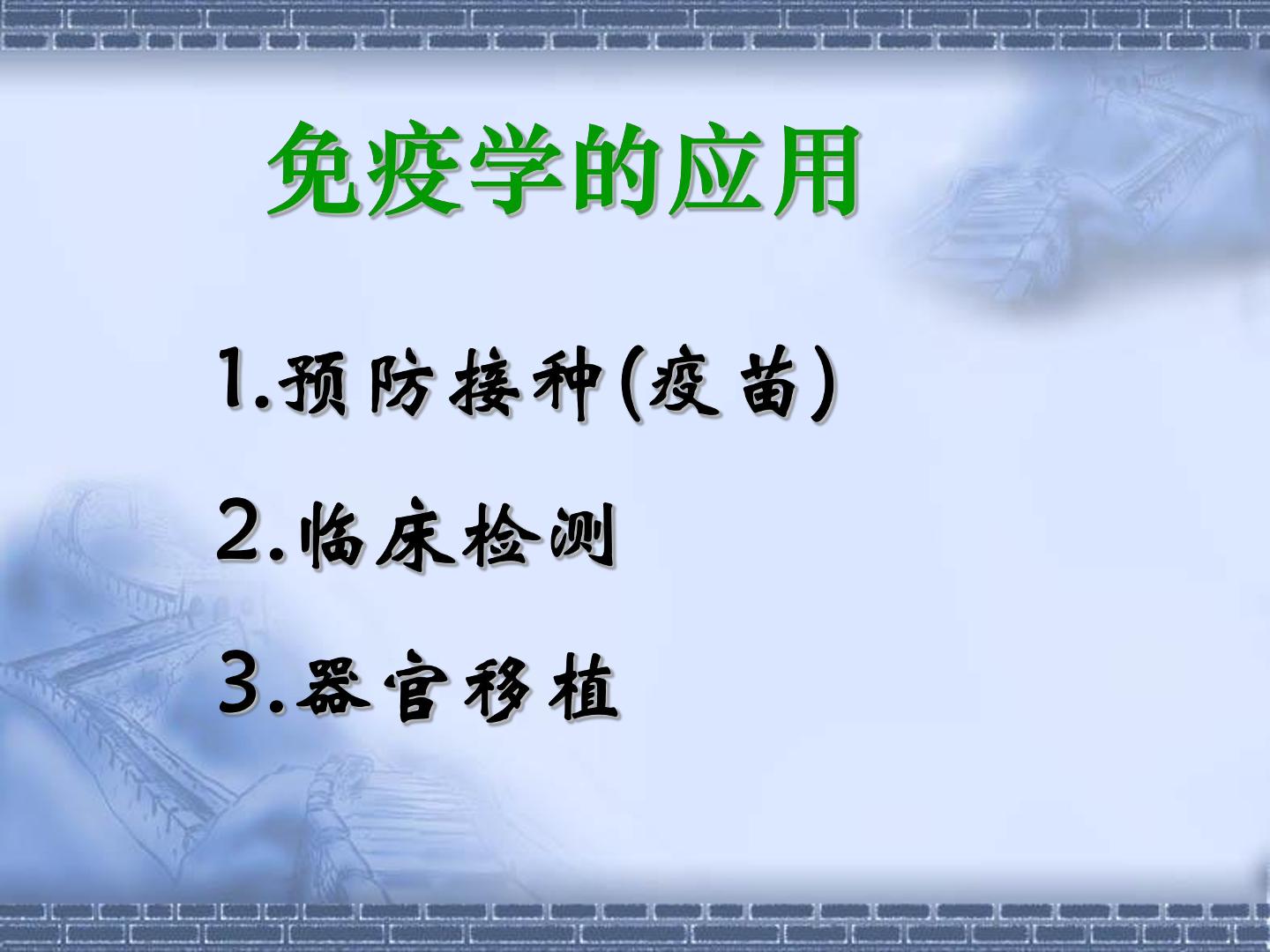 免疫学的应用

1.预防接种(疫苗)

2.临床检测

3.器官移植